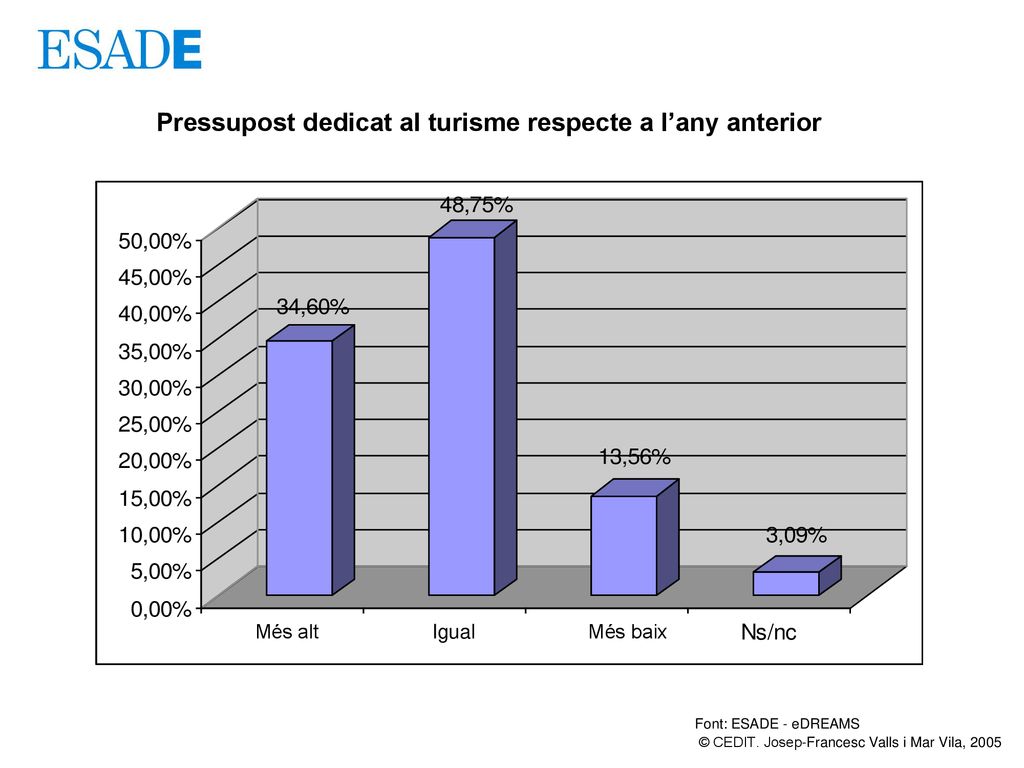 ESADE

Pressupost dedicat al turisme respecte a l’any anterior

50,00%
45,00%
40,00%
35,00%
30,00%
25,00%
20,00%
15,00%
10,00%
5,00%
0,00%

34,60%
48,75%
13,56%
3,09%

Més alt
Igual
Més baix
Ns/nc

Font: ESADE - eDREAMS
© CEDIT. Josep-Francesc Valls i Mar Vila, 2005